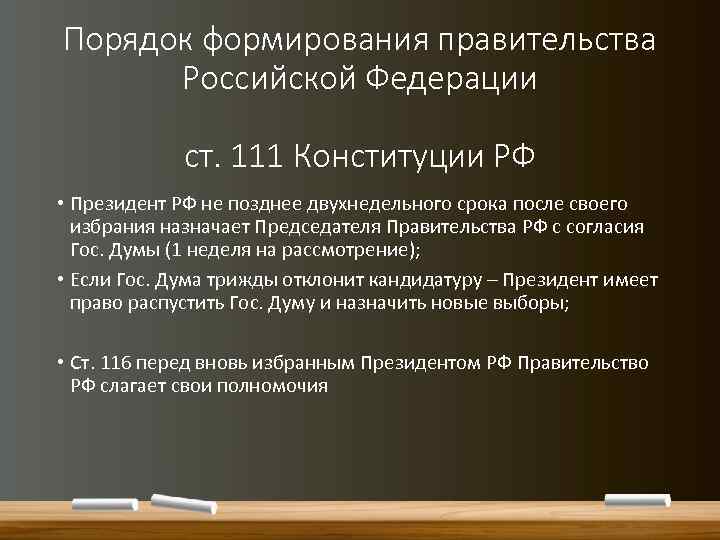 Порядок формирования правительства Российской Федерации

ст. 111 Конституции РФ

• Президент РФ не позднее двухнедельного срока после своего избрания назначает Председателя Правительства РФ с согласия Гос. Думы (1 неделя на рассмотрение);

• Если Гос. Дума трижды отклонит кандидатуру – Президент имеет право распустить Гос. Думу и назначить новые выборы;

• Ст. 116 перед вновь избранным Президентом РФ Правительство РФ слагает свои полномочия